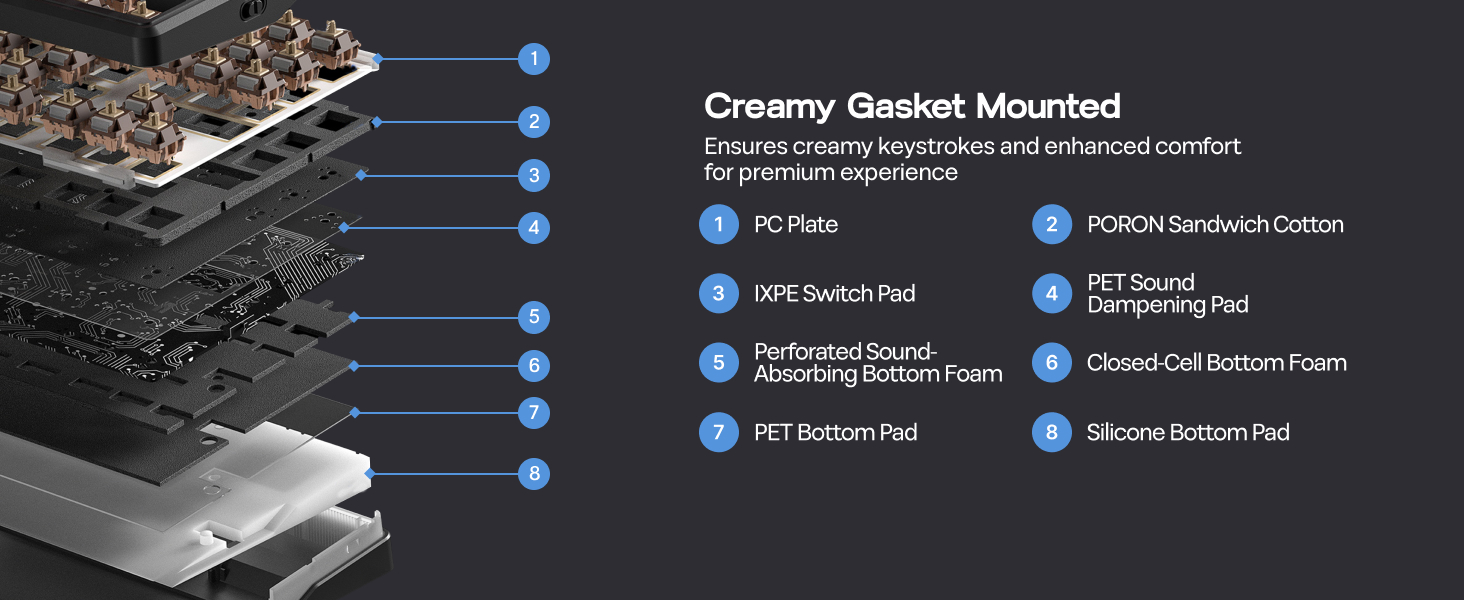 1
2
3
4
5
6
7
8

Creamy Gasket Mounted

Ensures creamy keystrokes and enhanced comfort for premium experience

1 PC Plate

2 PORON Sandwich Cotton

3 IXPE Switch Pad

4 PET Sound Dampening Pad

5 Perforated Sound-Absorbing Bottom Foam

6 Closed-Cell Bottom Foam

7 PET Bottom Pad

8 Silicone Bottom Pad